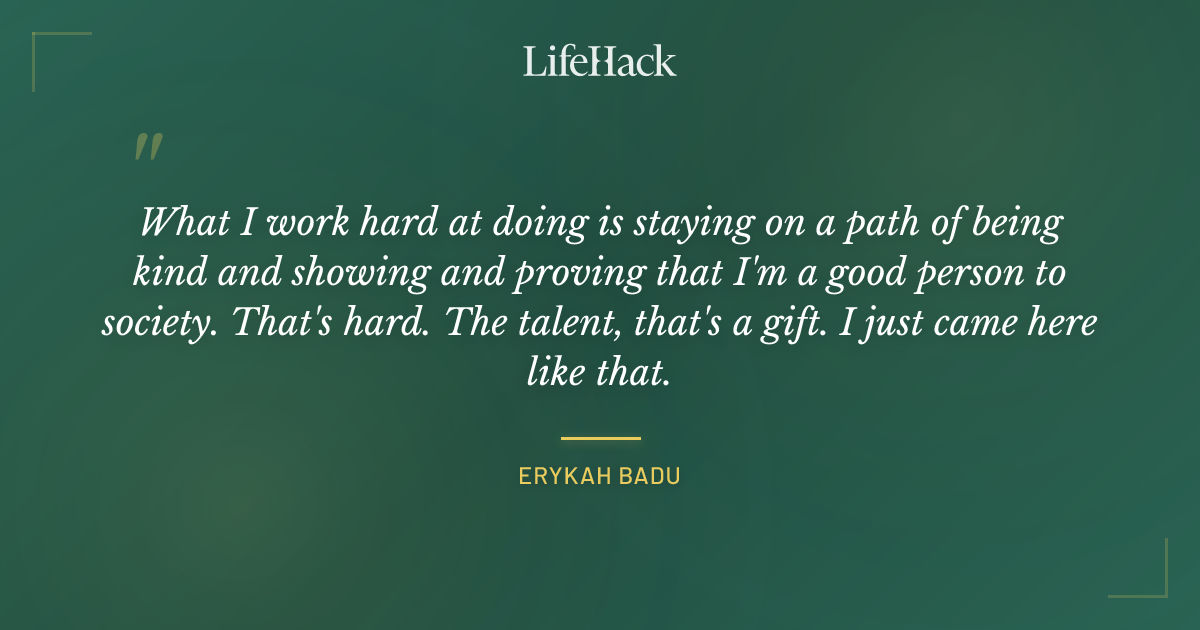 LifeHack

"

What I work hard at doing is staying on a path of being kind and showing and proving that I'm a good person to society. That's hard. The talent, that's a gift. I just came here like that.

ERYKAH BADU